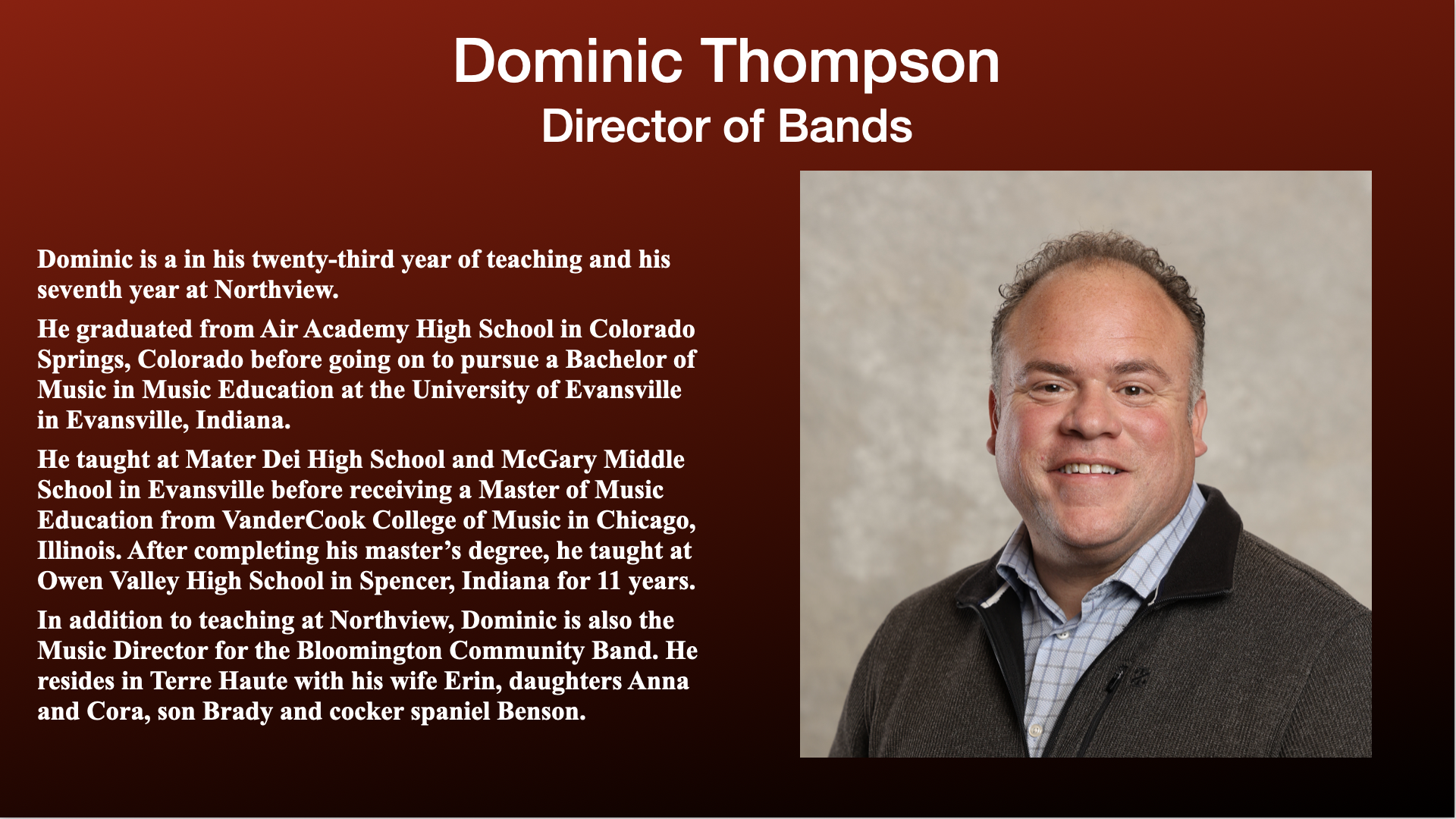 Dominic Thompson
Director of Bands

Dominic is a in his twenty-third year of teaching and his seventh year at Northview.

He graduated from Air Academy High School in Colorado Springs, Colorado before going on to pursue a Bachelor of Music in Music Education at the University of Evansville in Evansville, Indiana.

He taught at Mater Dei High School and McGary Middle School in Evansville before receiving a Master of Music Education from VanderCook College of Music in Chicago, Illinois. After completing his master's degree, he taught at Owen Valley High School in Spencer, Indiana for 11 years.

In addition to teaching at Northview, Dominic is also the Music Director for the Bloomington Community Band. He resides in Terre Haute with his wife Erin, daughters Anna and Cora, son Brady and cocker spaniel Benson.